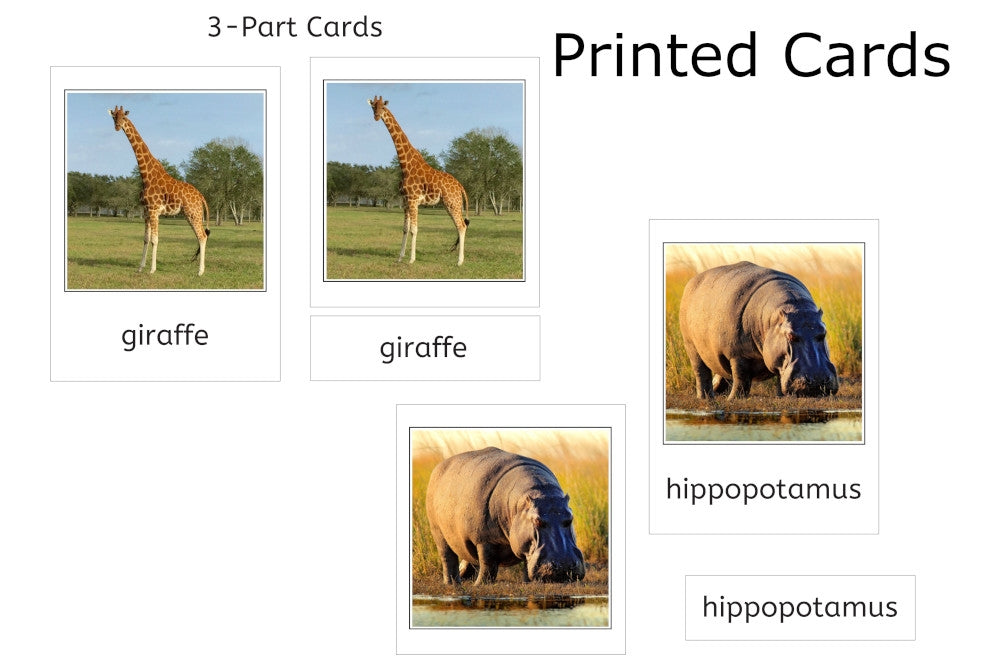 3-Part Cards

Printed Cards

giraffe

giraffe

hippopotamus

hippopotamus